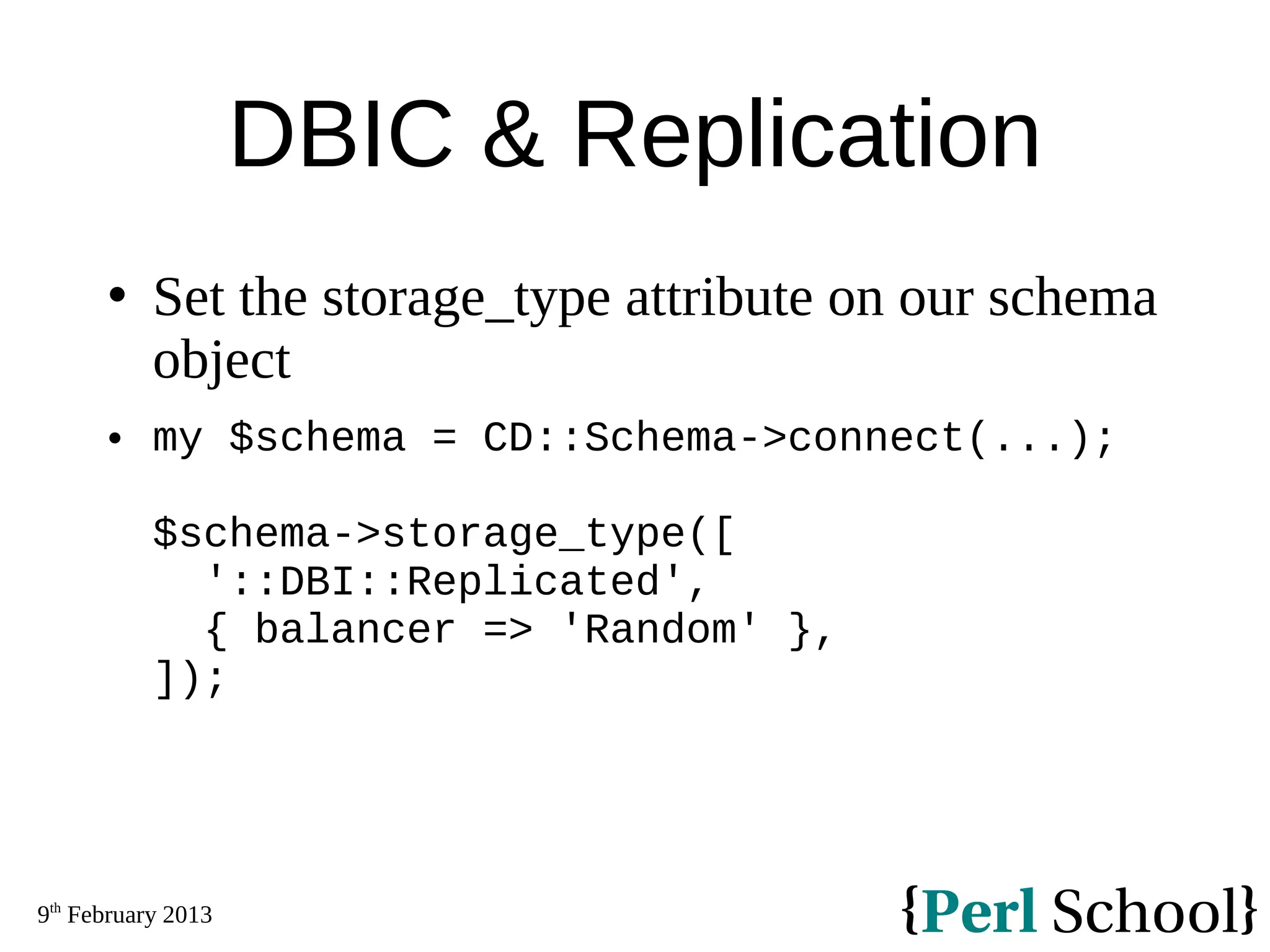 DBIC & Replication

• Set the storage_type attribute on our schema object

• my $schema = CD::Schema->connect(...);

$schema->storage_type([
  '::DBI::Replicated',
  { balancer => 'Random' },
]);

9th February 2013

{Perl School}